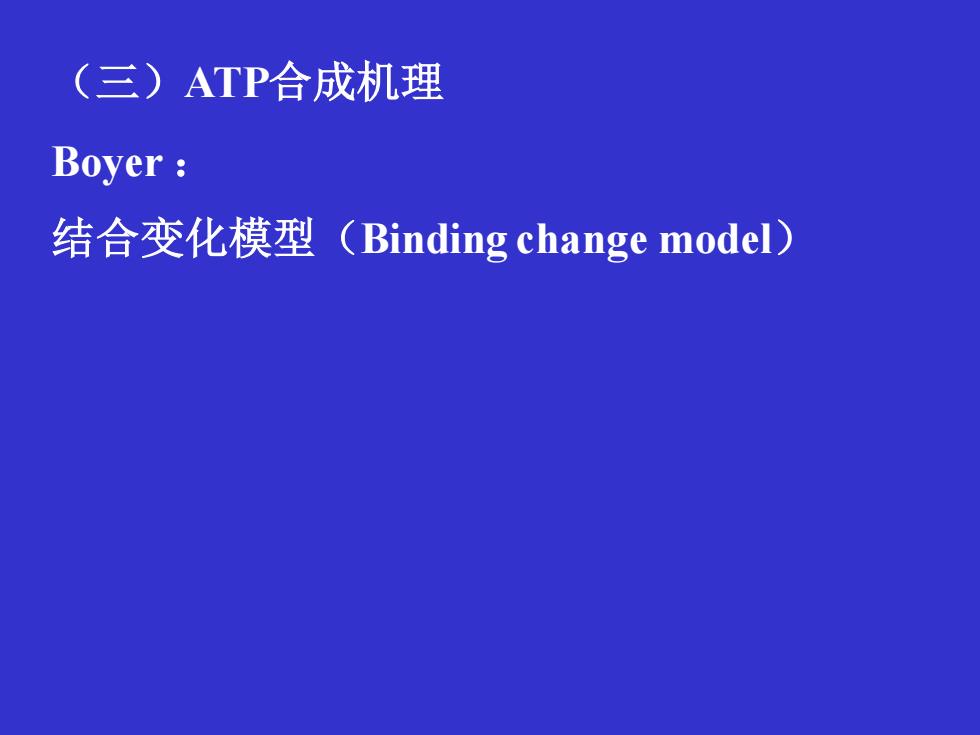 （三）ATP合成机理

Boyer：

结合变化模型（Binding change model）